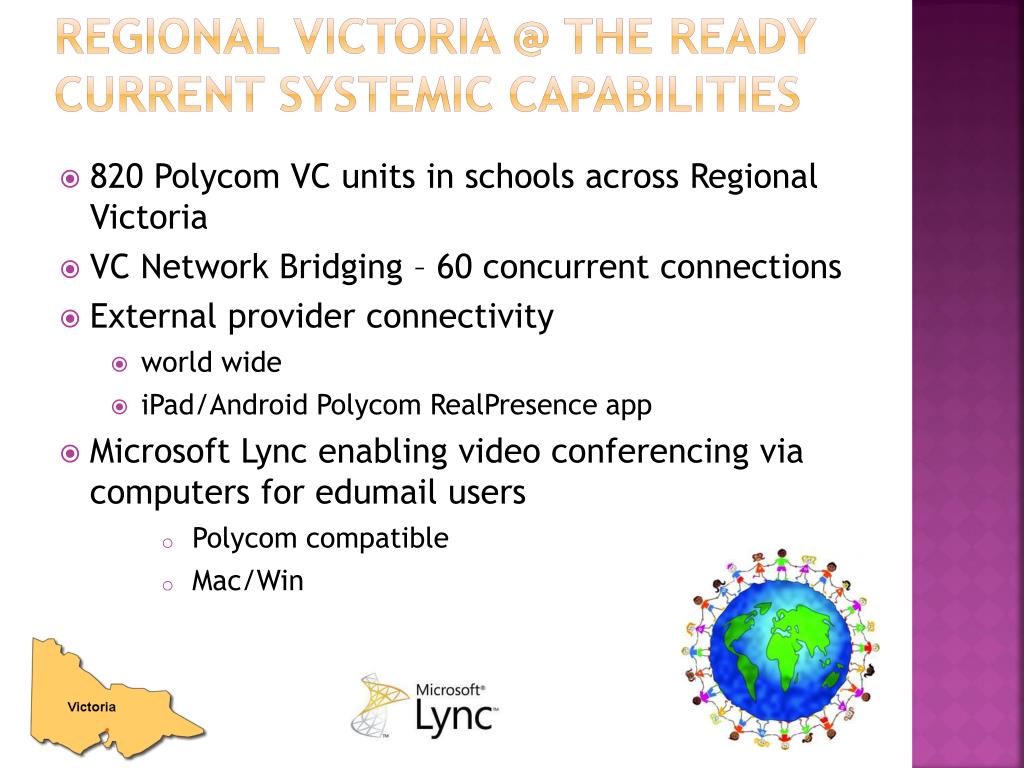 REGIONAL VICTORIA @ THE READY
CURRENT SYSTEMIC CAPABILITIES

820 Polycom VC units in schools across Regional Victoria

VC Network Bridging – 60 concurrent connections

External provider connectivity

world wide

iPad/Android Polycom RealPresence app

Microsoft Lync enabling video conferencing via computers for edumail users

Polycom compatible

Mac/Win

Victoria

Microsoft® Lync™